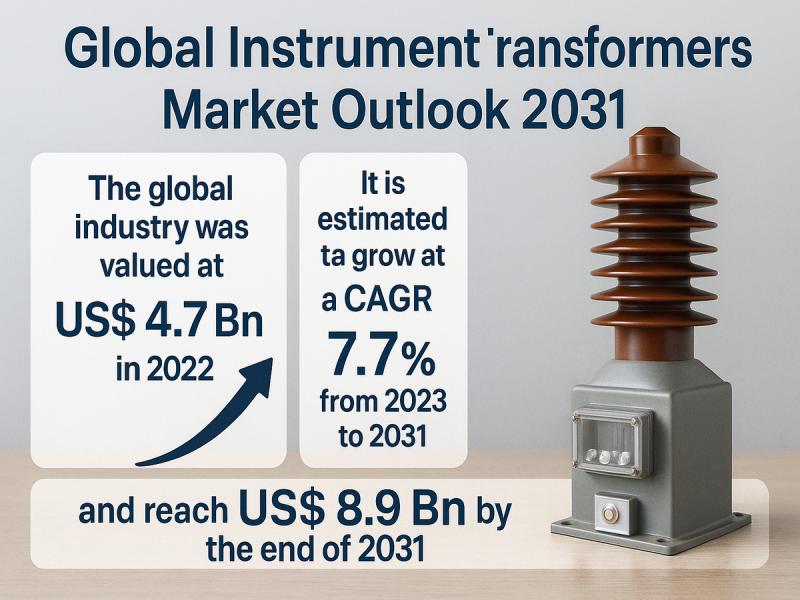 Global Instrument 'ransformers Market Outlook 2031

The global industry was valued at US$ 4.7 Bn in 2022

It is estimated ta grow at a CAGR 7.7% from 2023 to 2031

and reach US$ 8.9 Bn by the end of 2031